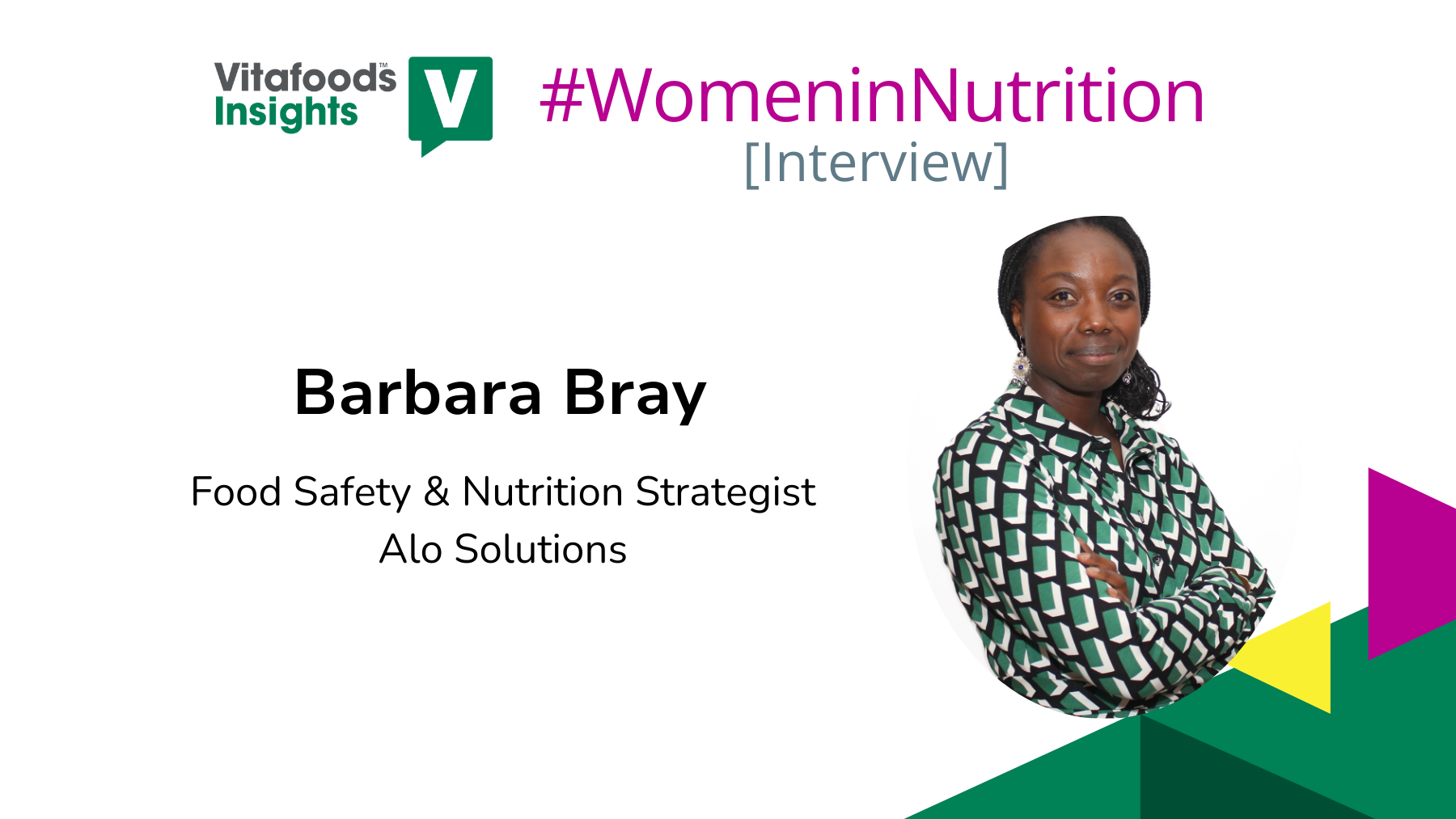 Vitafoods™ Insights V

#WomeninNutrition
[Interview]

Barbara Bray

Food Safety & Nutrition Strategist
Alo Solutions